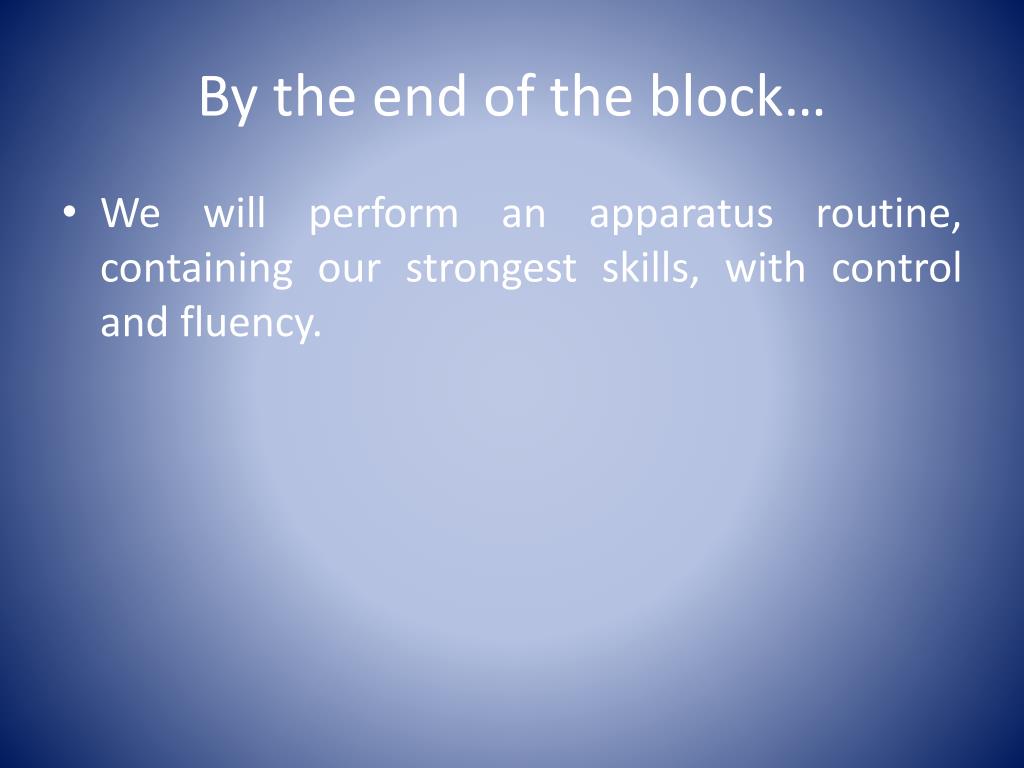 By the end of the block…

• We will perform an apparatus routine, containing our strongest skills, with control and fluency.